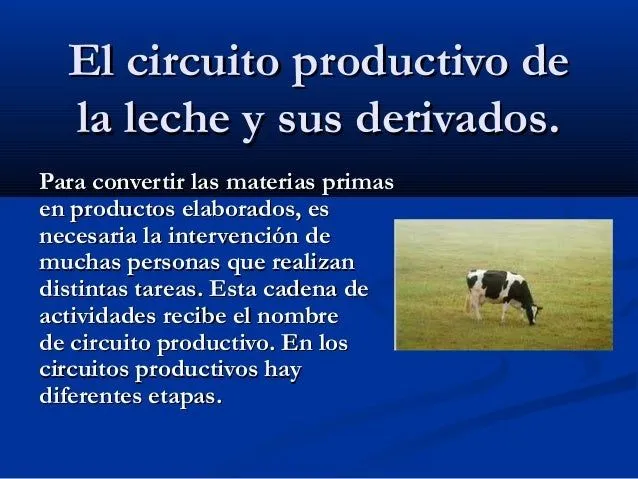 El circuito productivo de la leche y sus derivados.

Para convertir las materias primas en productos elaborados, es necesaria la intervención de muchas personas que realizan distintas tareas. Esta cadena de actividades recibe el nombre de circuito productivo. En los circuitos productivos hay diferentes etapas.